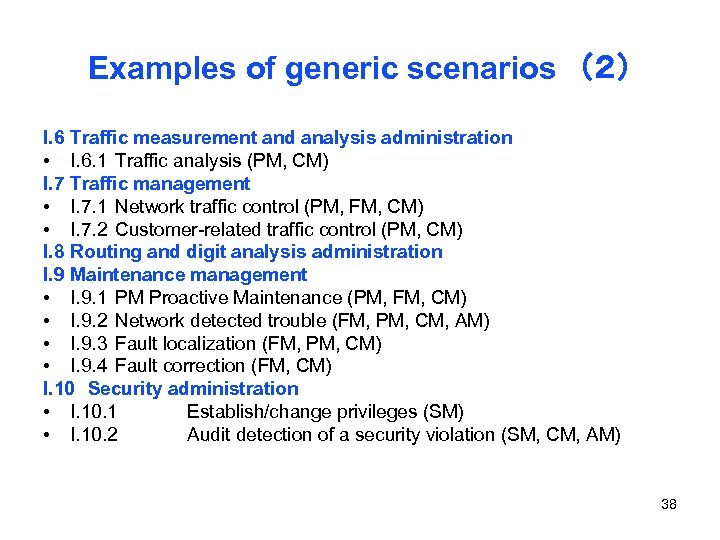 Examples of generic scenarios （2）

I.6 Traffic measurement and analysis administration
• I.6.1 Traffic analysis (PM, CM)
I.7 Traffic management
• I.7.1 Network traffic control (PM, FM, CM)
• I.7.2 Customer-related traffic control (PM, CM)
I.8 Routing and digit analysis administration
I.9 Maintenance management
• I.9.1 PM Proactive Maintenance (PM, FM, CM)
• I.9.2 Network detected trouble (FM, PM, CM, AM)
• I.9.3 Fault localization (FM, PM, CM)
• I.9.4 Fault correction (FM, CM)
I.10 Security administration
• I.10.1 Establish/change privileges (SM)
• I.10.2 Audit detection of a security violation (SM, CM, AM)

38